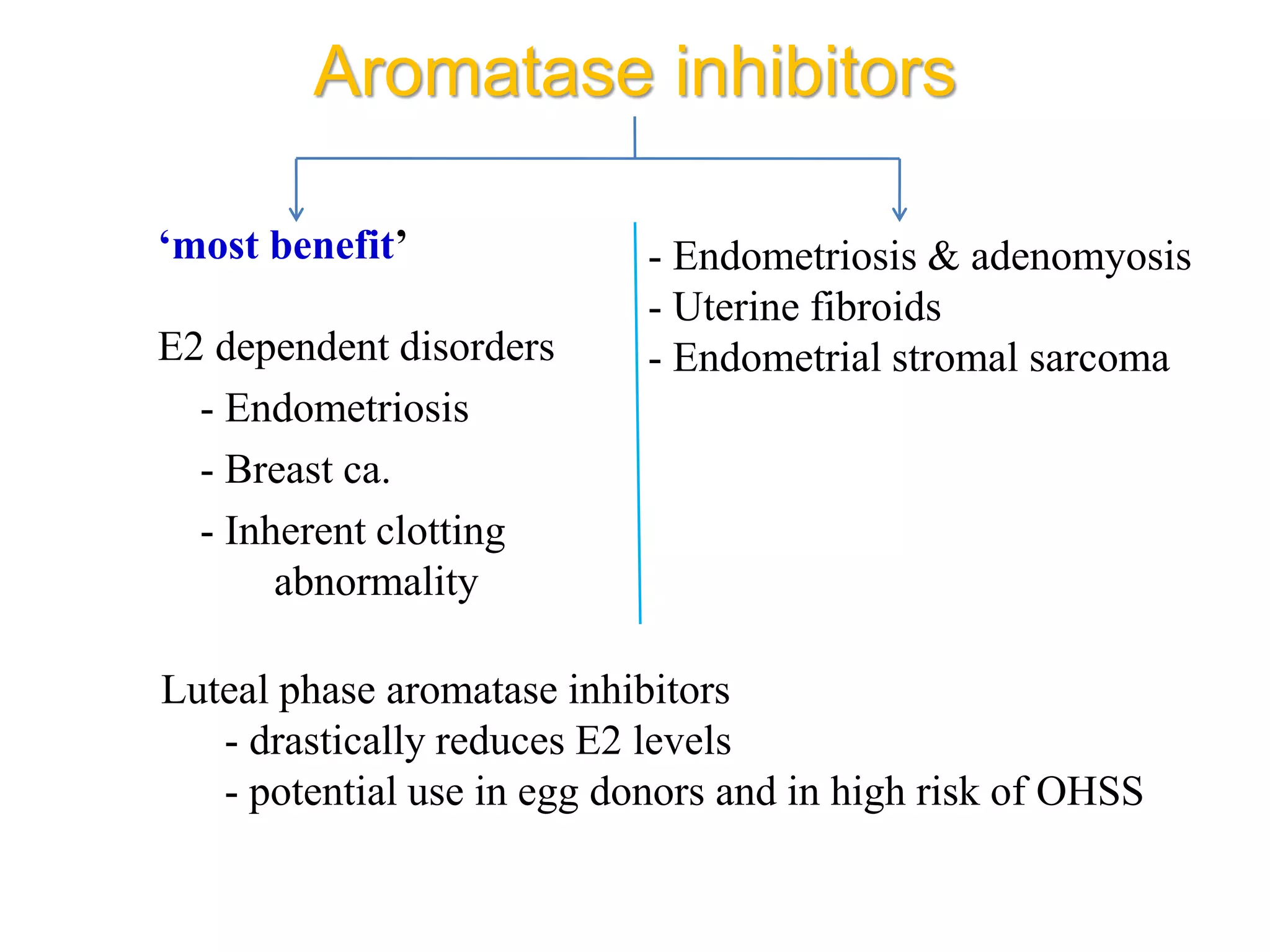 Aromatase inhibitors

‘most benefit’

E2 dependent disorders
- Endometriosis
- Breast ca.
- Inherent clotting abnormality

- Endometriosis & adenomyosis
- Uterine fibroids
- Endometrial stromal sarcoma

Luteal phase aromatase inhibitors
- drastically reduces E2 levels
- potential use in egg donors and in high risk of OHSS